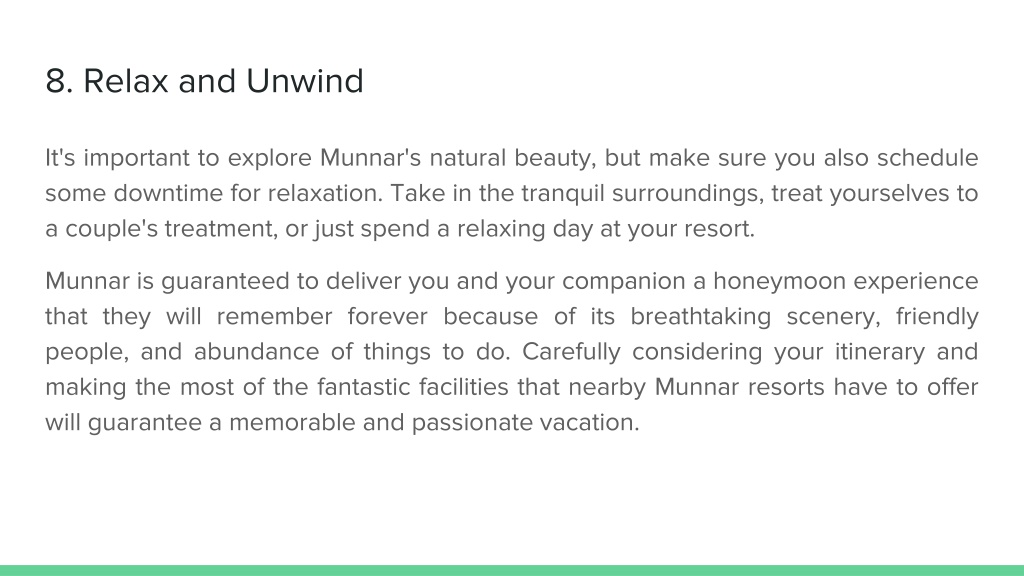 8. Relax and Unwind

It's important to explore Munnar's natural beauty, but make sure you also schedule some downtime for relaxation. Take in the tranquil surroundings, treat yourselves to a couple's treatment, or just spend a relaxing day at your resort.

Munnar is guaranteed to deliver you and your companion a honeymoon experience that they will remember forever because of its breathtaking scenery, friendly people, and abundance of things to do. Carefully considering your itinerary and making the most of the fantastic facilities that nearby Munnar resorts have to offer will guarantee a memorable and passionate vacation.